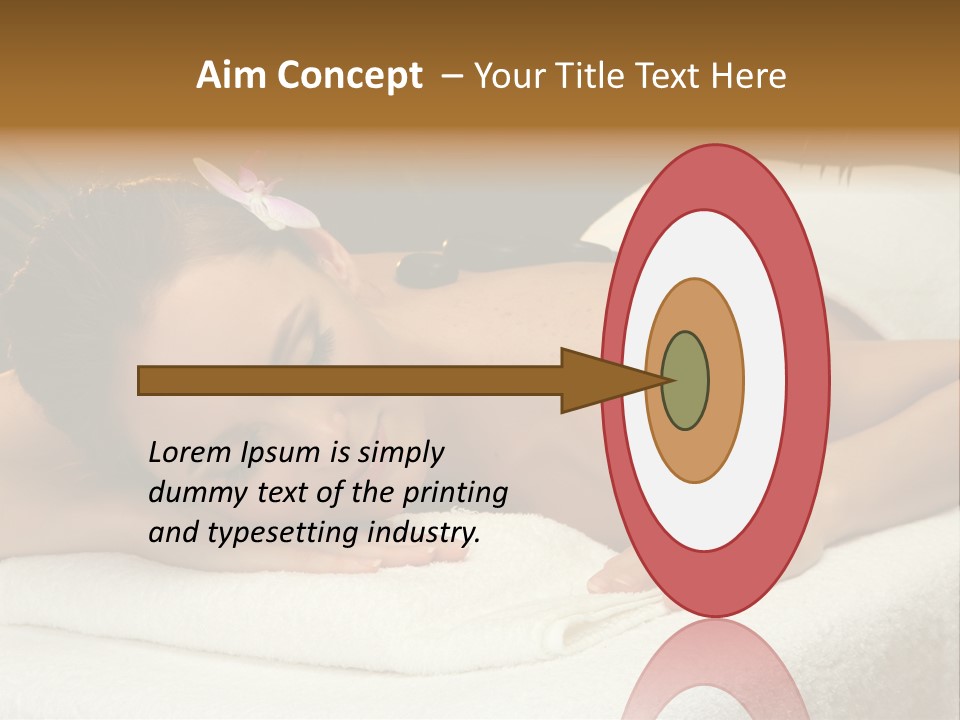 Aim Concept – Your Title Text Here

Lorem Ipsum is simply dummy text of the printing and typesetting industry.